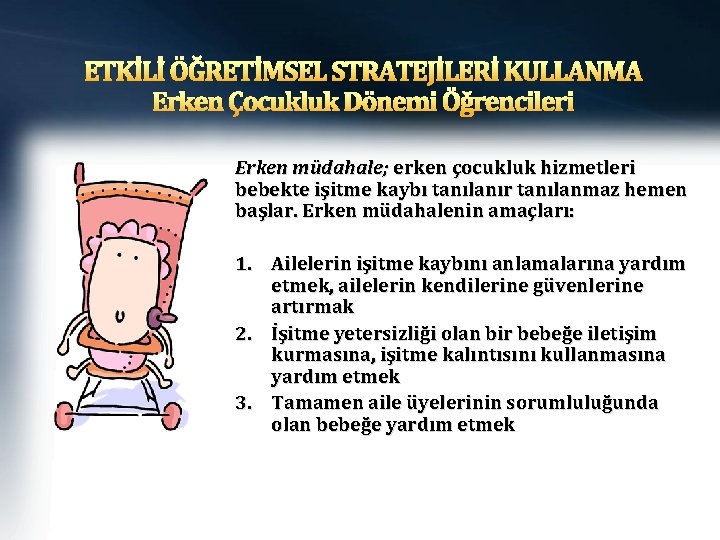 ETKİLİ ÖĞRETİMSEL STRATEJİLERİ KULLANMA
Erken Çocukluk Dönemi Öğrencileri

Erken müdahale; erken çocukluk hizmetleri bebekte işitme kaybı tanılanır tanılanmaz hemen başlar. Erken müdahalenin amaçları:

1. Ailelerin işitme kaybını anlamalarına yardım etmek, ailelerin kendilerine güvenlerine artırmak
2. İşitme yetersizliği olan bir bebeğe iletişim kurmasına, işitme kalıntısını kullanmasına yardım etmek
3. Tamamen aile üyelerinin sorumluluğunda olan bebeğe yardım etmek